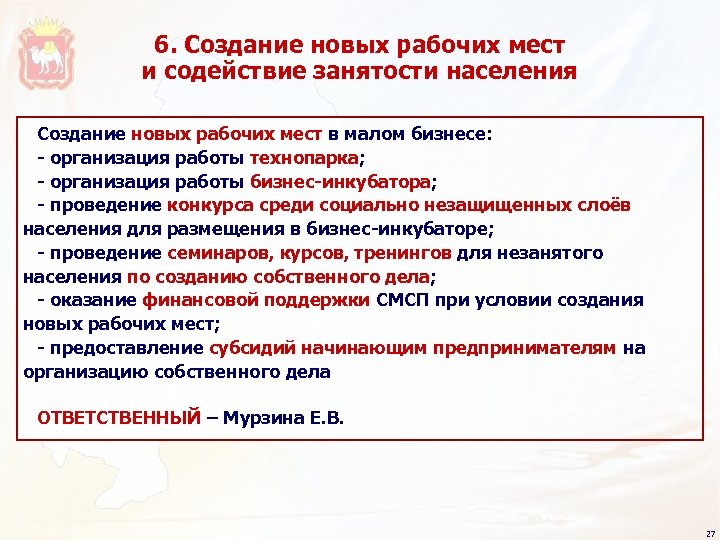 6. Создание новых рабочих мест и содействие занятости населения

Создание новых рабочих мест в малом бизнесе:
- организация работы технопарка;
- организация работы бизнес-инкубатора;
- проведение конкурса среди социально незащищенных слоёв населения для размещения в бизнес-инкубаторе;
- проведение семинаров, курсов, тренингов для незанятого населения по созданию собственного дела;
- оказание финансовой поддержки СМСП при условии создания новых рабочих мест;
- предоставление субсидий начинающим предпринимателям на организацию собственного дела

ОТВЕТСТВЕННЫЙ – Мурзина Е.В.

27